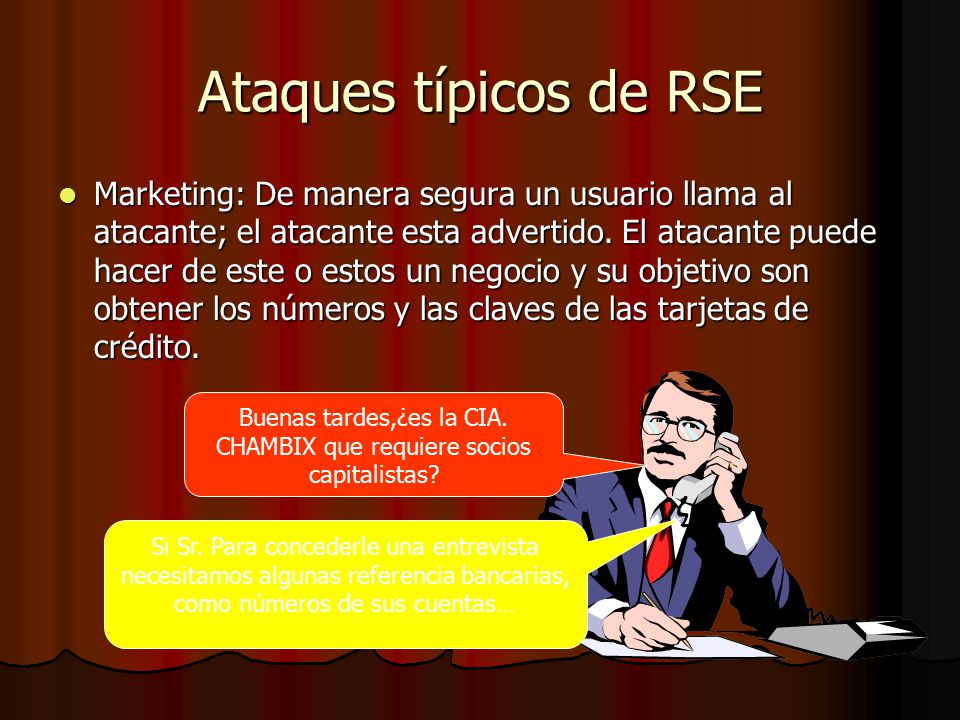 Ataques típicos de RSE

Marketing: De manera segura un usuario llama al atacante; el atacante esta advertido. El atacante puede hacer de este o estos un negocio y su objetivo son obtener los números y las claves de las tarjetas de crédito.

Buenas tardes,¿es la CIA. CHAMBIX que requiere socios capitalistas?

Si Sr. Para concederle una entrevista necesitamos algunas referencia bancarias, como números de sus cuentas…